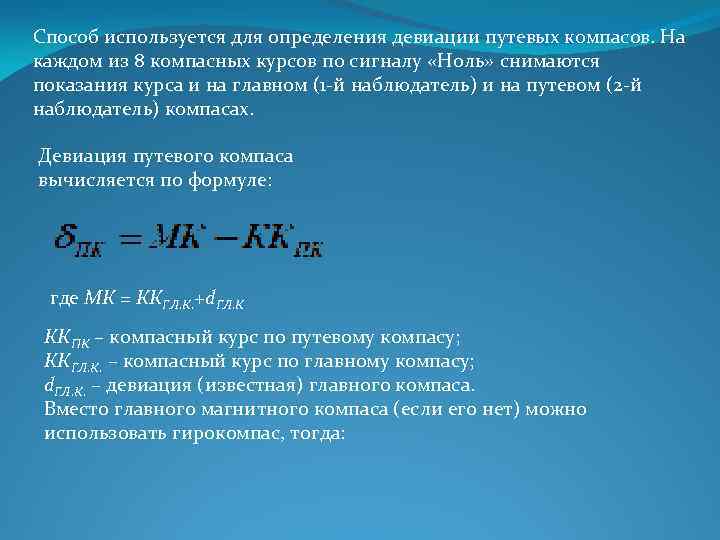 Способ используется для определения девиации путевых компасов. На каждом из 8 компасных курсов по сигналу «Ноль» снимаются показания курса и на главном (1-й наблюдатель) и на путевом (2-й наблюдатель) компасах.

Девиация путевого компаса вычисляется по формуле:

$\delta_{ПК} = МК - КК_{ПК}$

где $МК = КК_{ГЛ.К.} + d_{ГЛ.К}$

$КК_{ПК}$ – компасный курс по путевому компасу;
$КК_{ГЛ.К.}$ – компасный курс по главному компасу;
$d_{ГЛ.К.}$ – девиация (известная) главного компаса.
Вместо главного магнитного компаса (если его нет) можно использовать гирокомпас, тогда: